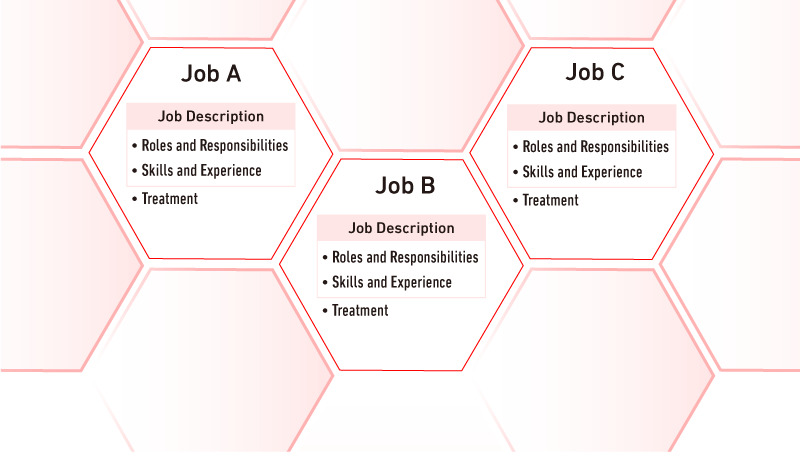 Job A

Job Description

• Roles and Responsibilities
• Skills and Experience

• Treatment

Job B

Job Description

• Roles and Responsibilities
• Skills and Experience

• Treatment

Job C

Job Description

• Roles and Responsibilities
• Skills and Experience

• Treatment